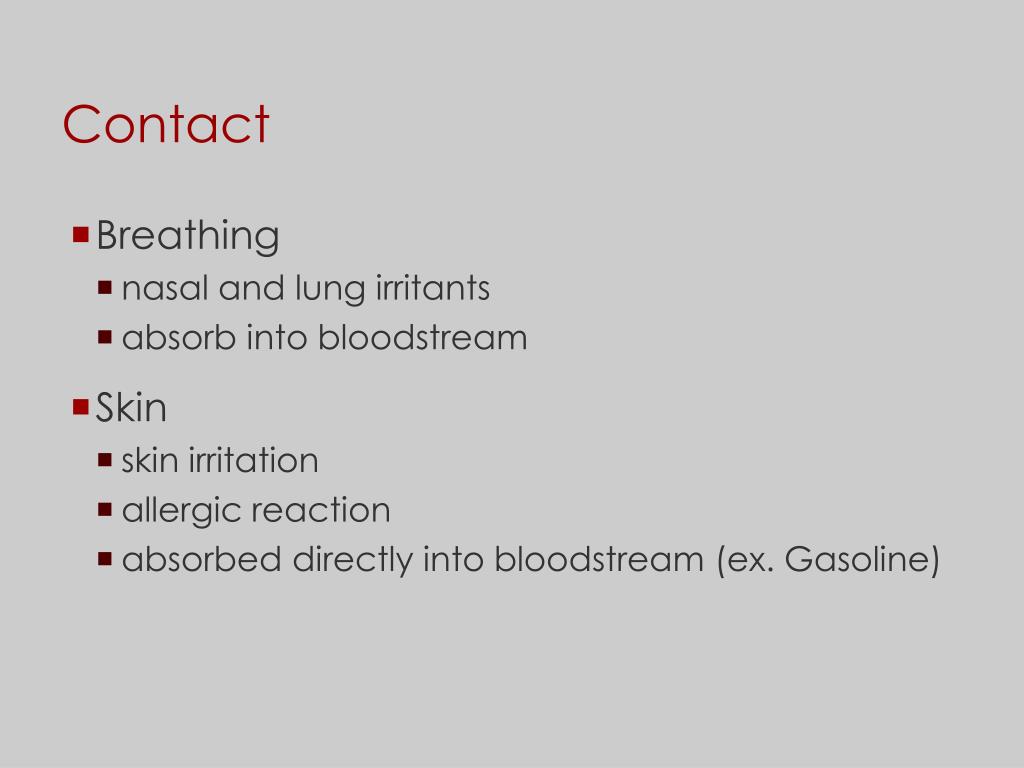 Contact

Breathing
nasal and lung irritants
absorb into bloodstream

Skin
skin irritation
allergic reaction
absorbed directly into bloodstream (ex. Gasoline)